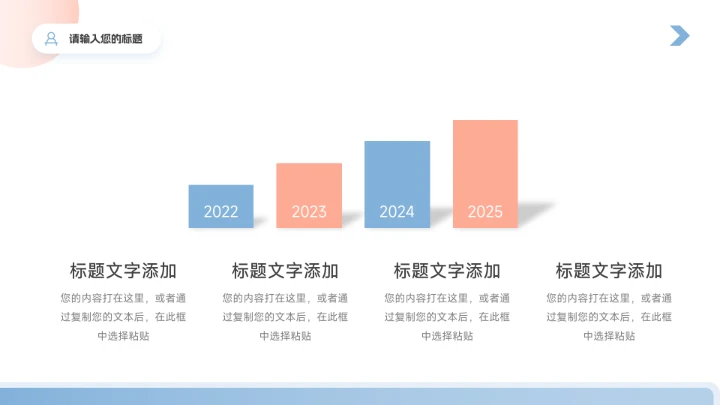 请输入您的标题

2022
2023
2024
2025

标题文字添加
您的内容打在这里，或者通过复制您的文本后，在此框中选择粘贴

标题文字添加
您的内容打在这里，或者通过复制您的文本后，在此框中选择粘贴

标题文字添加
您的内容打在这里，或者通过复制您的文本后，在此框中选择粘贴

标题文字添加
您的内容打在这里，或者通过复制您的文本后，在此框中选择粘贴